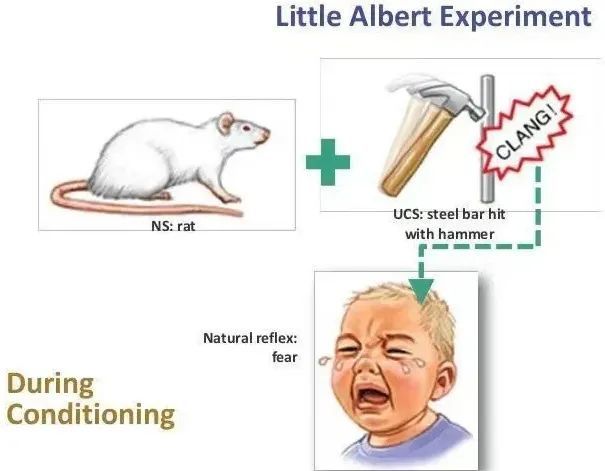 Little Albert Experiment

NS: rat

CLANG!

UCS: steel bar hit with hammer

Natural reflex: fear

During Conditioning